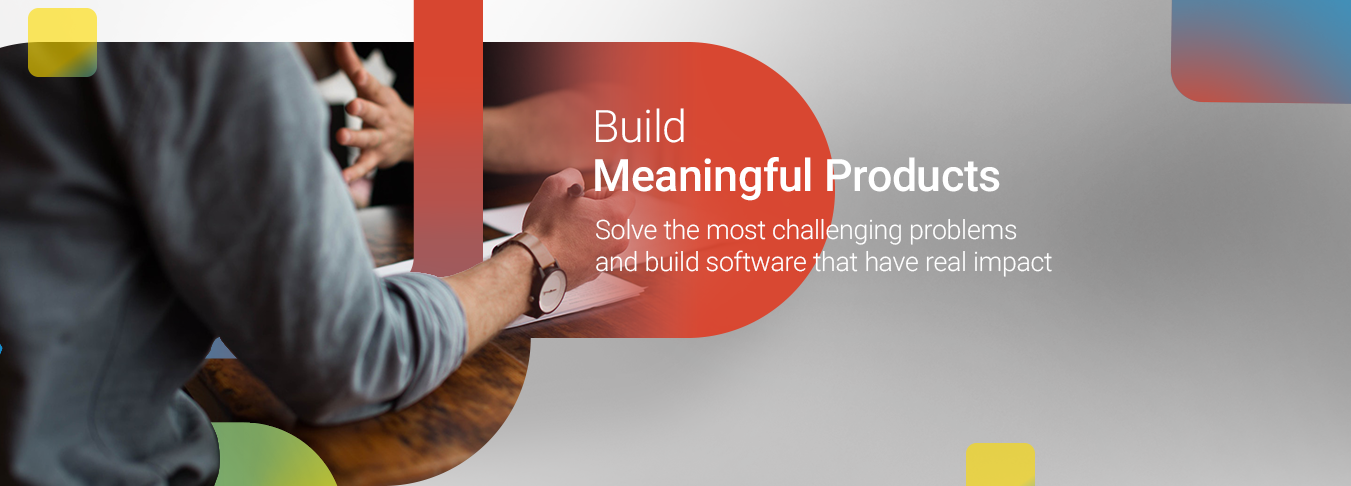 Build
Meaningful Products

Solve the most challenging problems and build software that have real impact